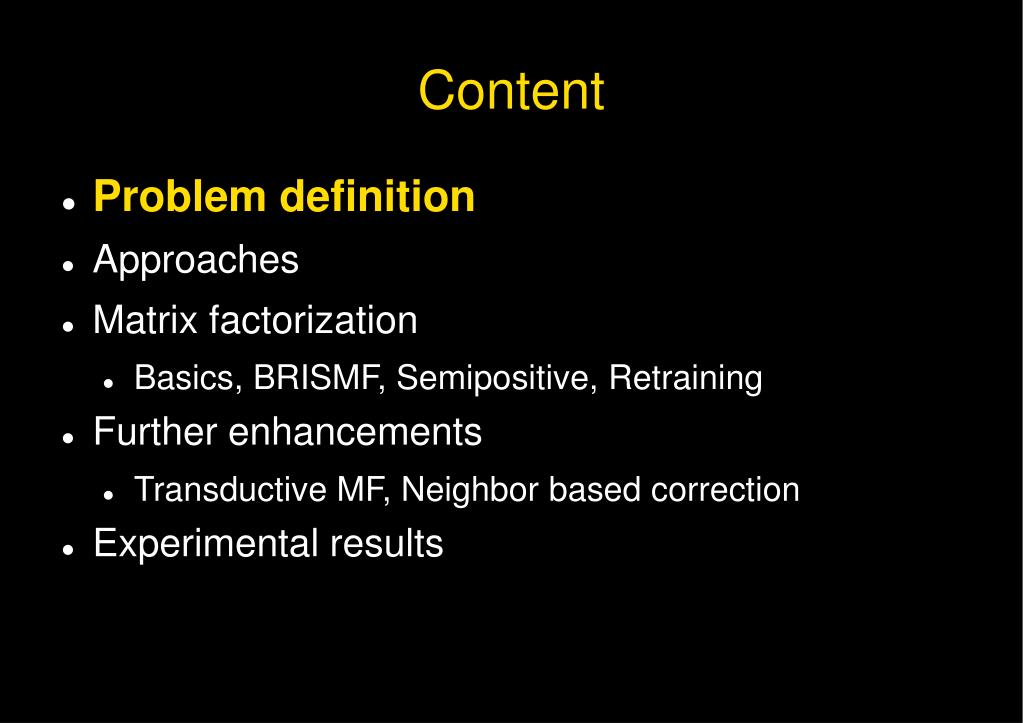 Content

- Problem definition
- Approaches
- Matrix factorization
  - Basics, BRISMF, Semipositive, Retraining
- Further enhancements
  - Transductive MF, Neighbor based correction
- Experimental results